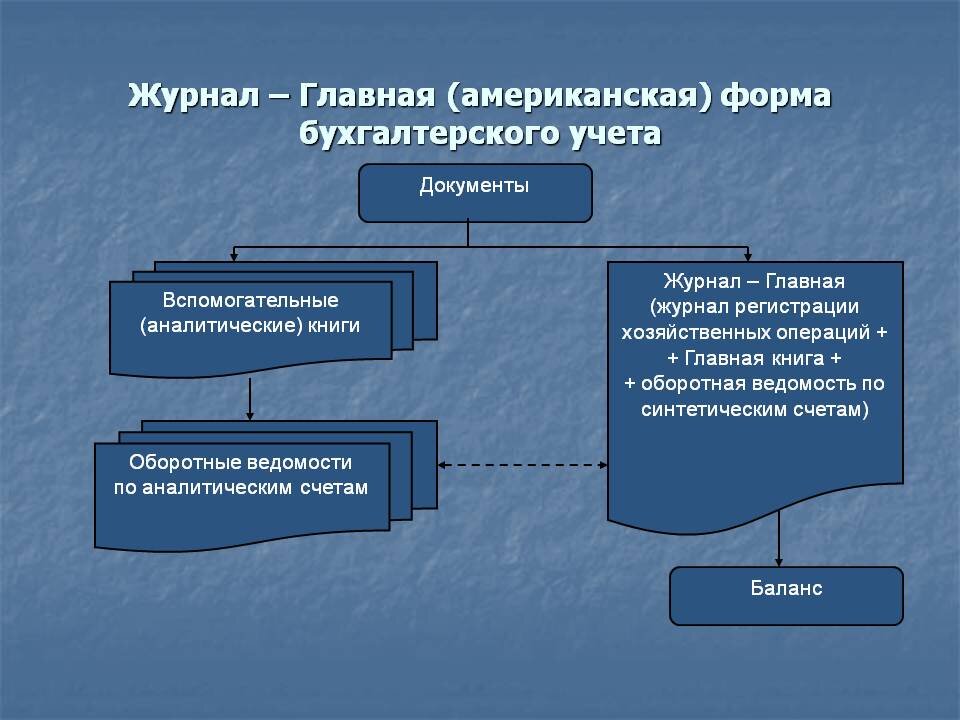 Журнал – Главная (американская) форма бухгалтерского учета

Документы

Вспомогательные (аналитические) книги

Журнал – Главная (журнал регистрации хозяйственных операций + + Главная книга + + оборотная ведомость по синтетическим счетам)

Оборотные ведомости по аналитическим счетам

Баланс